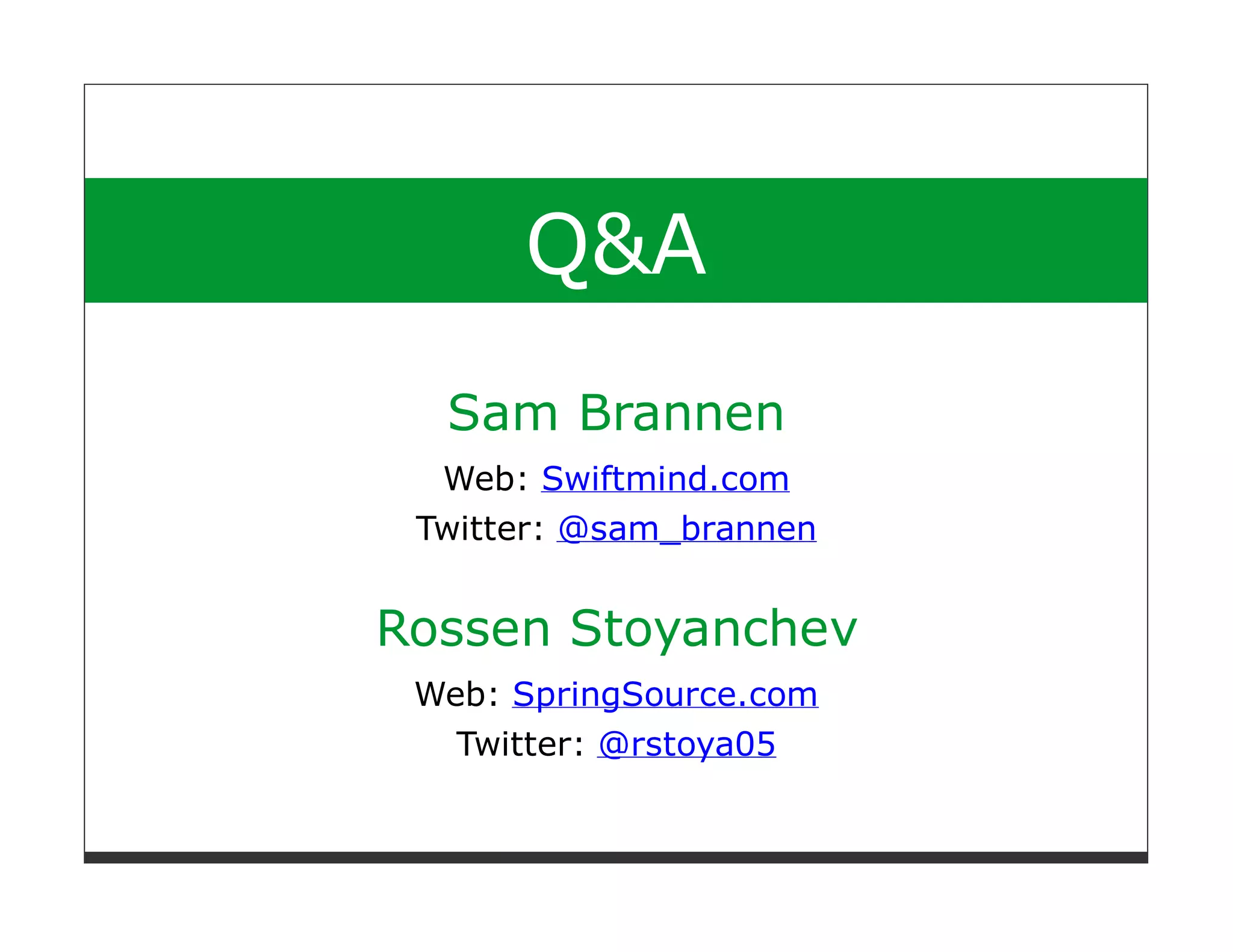 Q&A

Sam Brannen

Web: Swiftmind.com

Twitter: @sam_brannen

Rossen Stoyanchev

Web: SpringSource.com

Twitter: @rstoya05